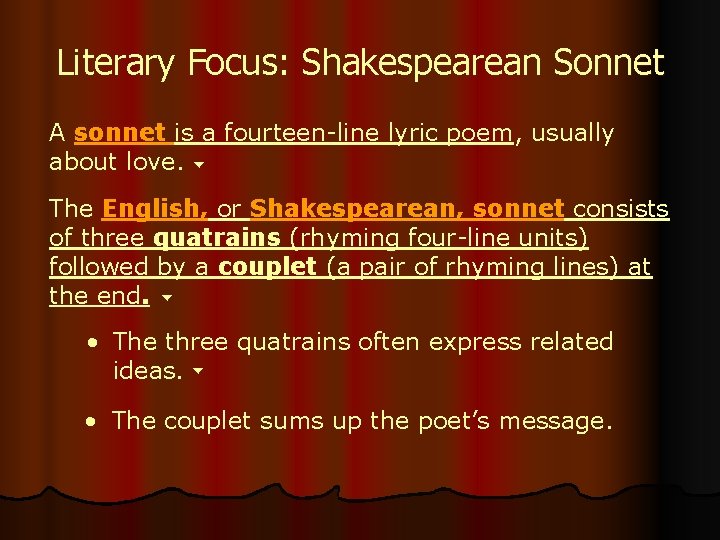 Literary Focus: Shakespearean Sonnet

A sonnet is a fourteen-line lyric poem, usually about love.

The English, or Shakespearean, sonnet consists of three quatrains (rhyming four-line units) followed by a couplet (a pair of rhyming lines) at the end.

• The three quatrains often express related ideas.

• The couplet sums up the poet's message.